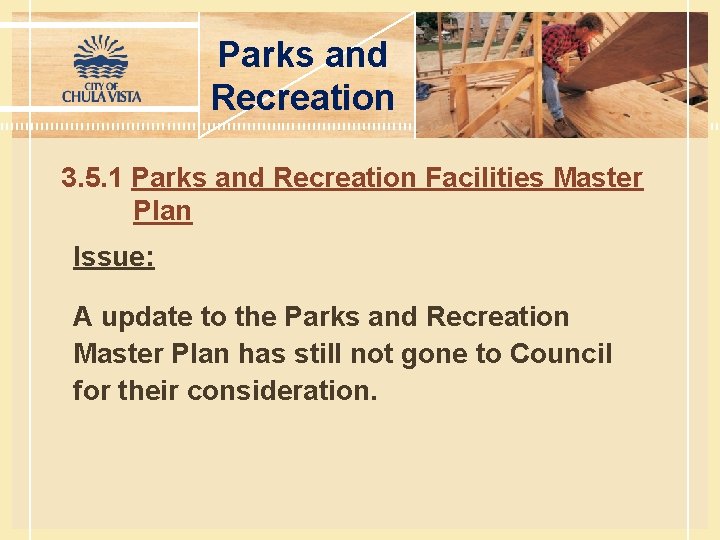 CITY OF
CHULA VISTA

Parks and Recreation

3.5.1 Parks and Recreation Facilities Master Plan

Issue:

A update to the Parks and Recreation Master Plan has still not gone to Council for their consideration.